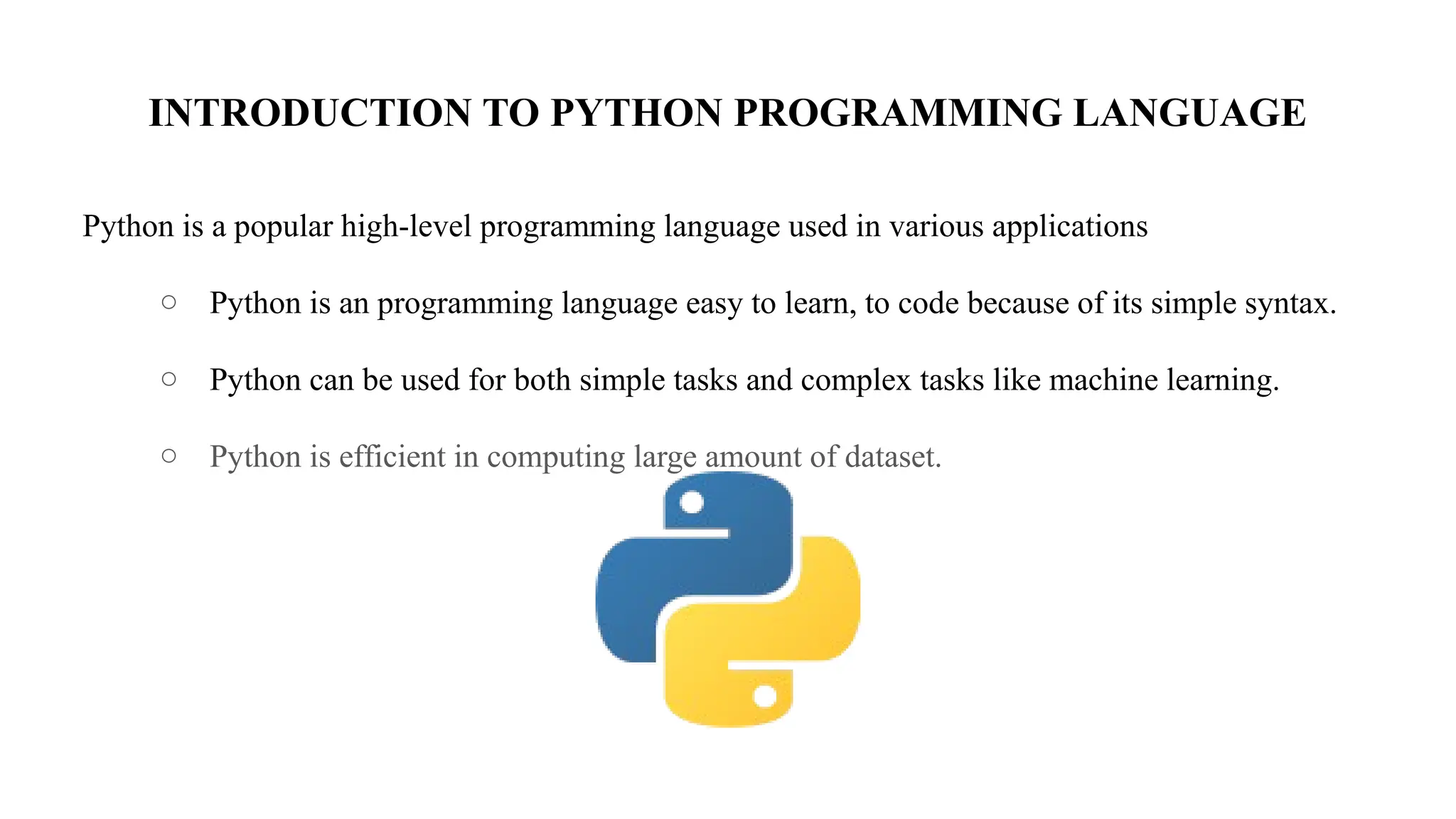 INTRODUCTION TO PYTHON PROGRAMMING LANGUAGE

Python is a popular high-level programming language used in various applications

○ Python is an programming language easy to learn, to code because of its simple syntax.

○ Python can be used for both simple tasks and complex tasks like machine learning.

○ Python is efficient in computing large amount of dataset.